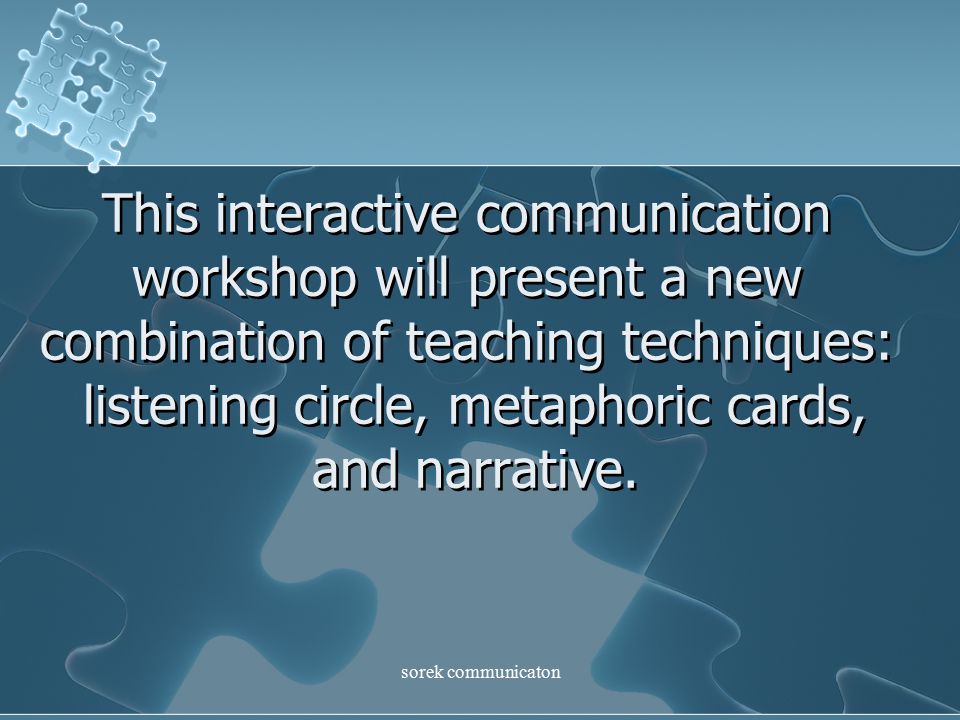 This interactive communication workshop will present a new combination of teaching techniques: listening circle, metaphoric cards, and narrative.

sorek communicaton